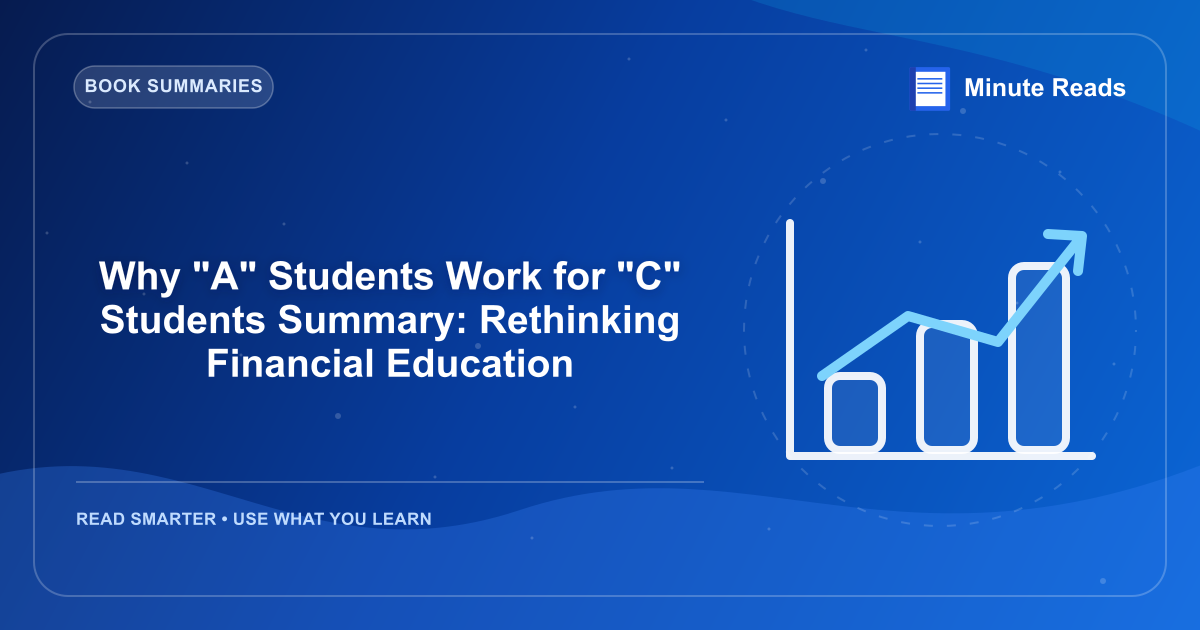 BOOK SUMMARIES

Minute Reads

Why "A" Students Work for "C" Students Summary: Rethinking Financial Education

READ SMARTER • USE WHAT YOU LEARN